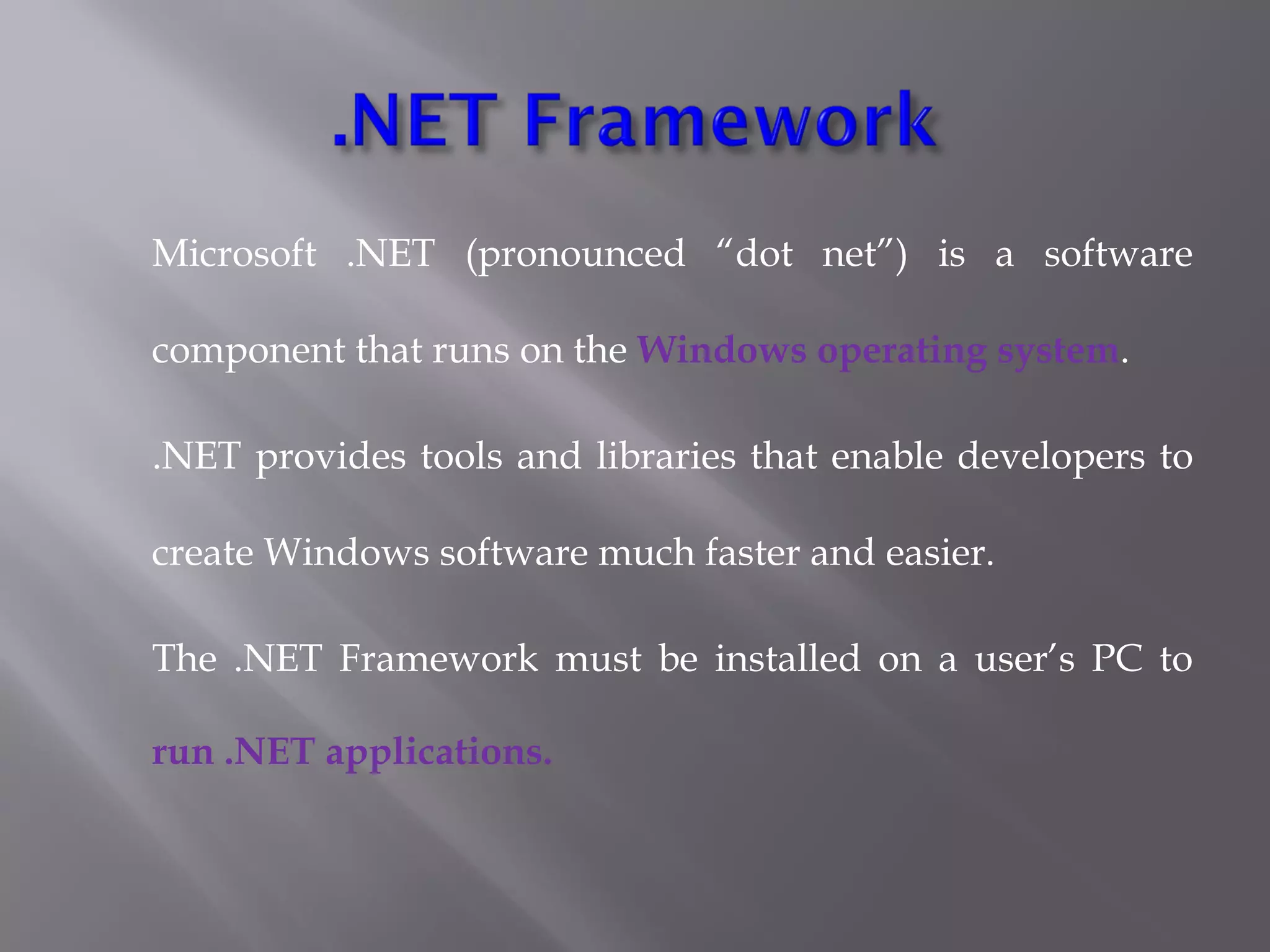 .NET Framework

Microsoft .NET (pronounced “dot net”) is a software component that runs on the Windows operating system.

.NET provides tools and libraries that enable developers to create Windows software much faster and easier.

The .NET Framework must be installed on a user’s PC to run .NET applications.